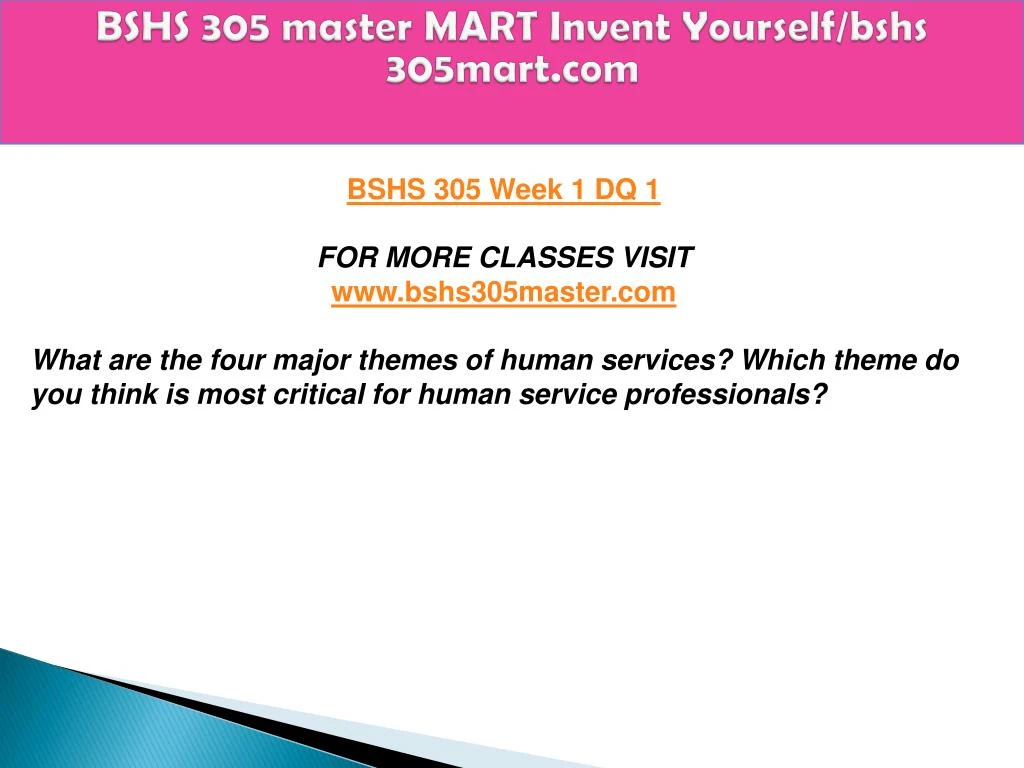 BSHS 305 master MART Invent Yourself/bshs 305mart.com

BSHS 305 Week 1 DQ 1

FOR MORE CLASSES VISIT
www.bshs305master.com

What are the four major themes of human services? Which theme do you think is most critical for human service professionals?